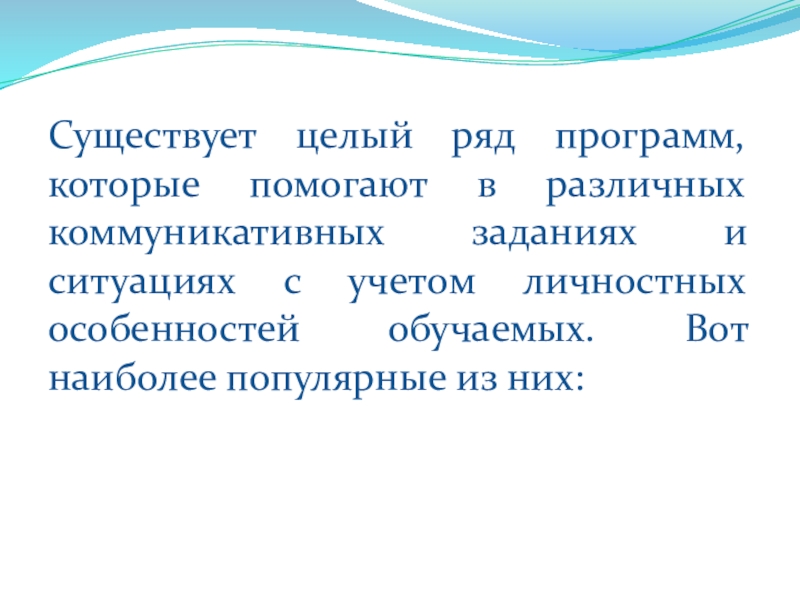 Существует целый ряд программ, которые помогают в различных коммуникативных заданиях и ситуациях с учетом личностных особенностей обучаемых. Вот наиболее популярные из них: